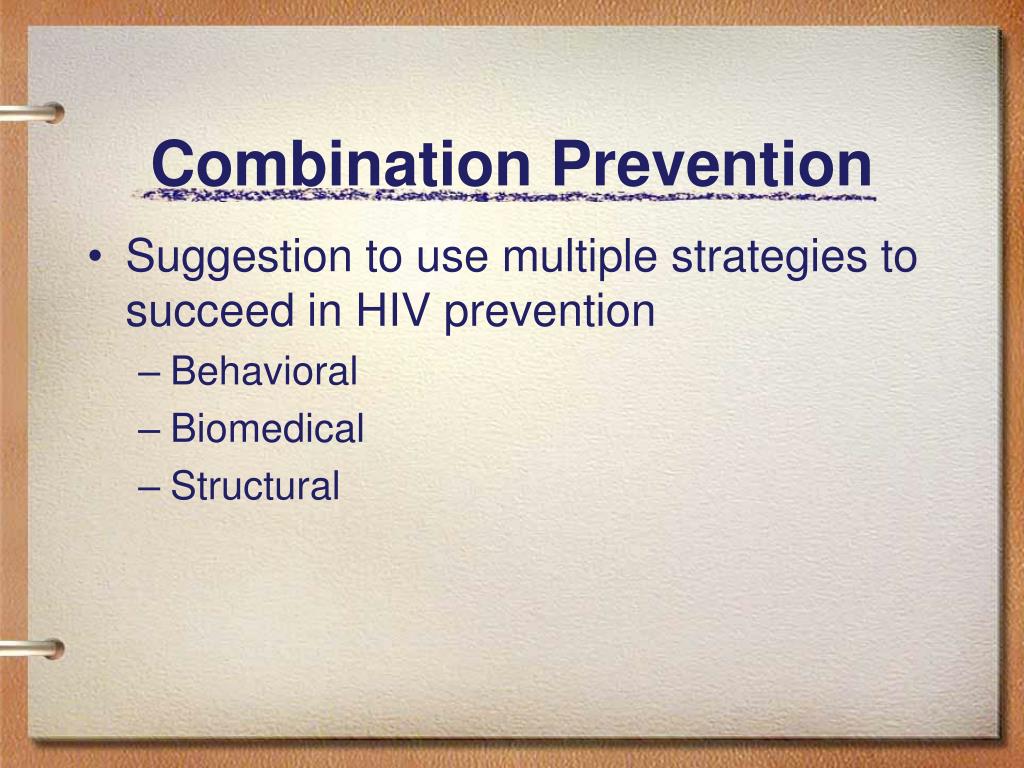 Combination Prevention

• Suggestion to use multiple strategies to succeed in HIV prevention
– Behavioral
– Biomedical
– Structural